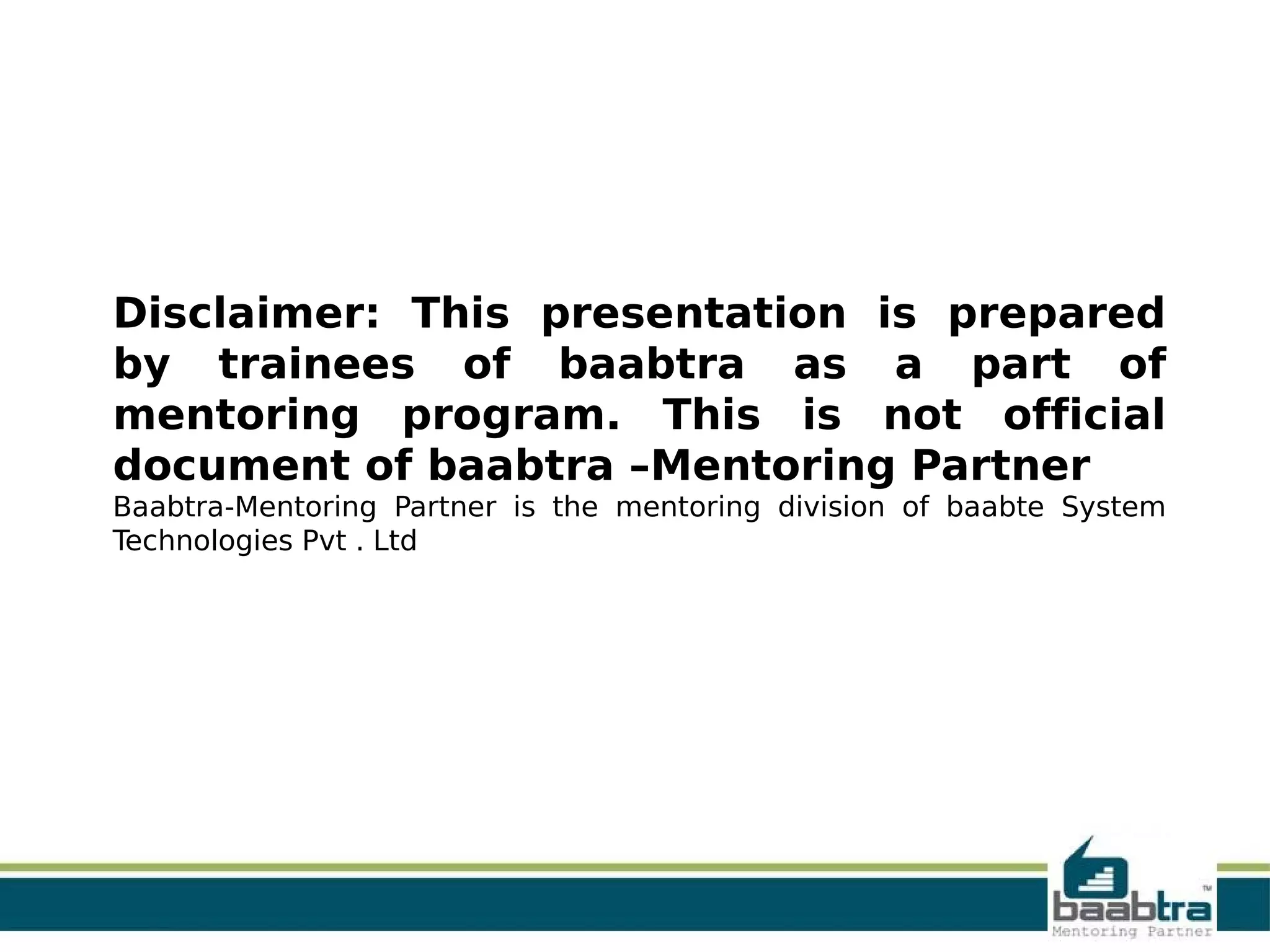 Disclaimer: This presentation is prepared by trainees of baabtra as a part of mentoring program. This is not official document of baabtra –Mentoring Partner

Baabtra-Mentoring Partner is the mentoring division of baabte System Technologies Pvt . Ltd

baabtra™
Mentoring Partner